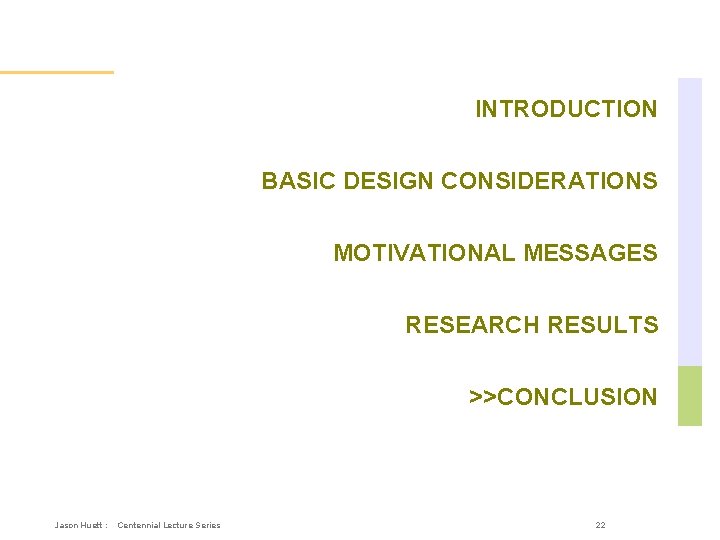 INTRODUCTION

BASIC DESIGN CONSIDERATIONS

MOTIVATIONAL MESSAGES

RESEARCH RESULTS

>>CONCLUSION

Jason Huett : Centennial Lecture Series

22